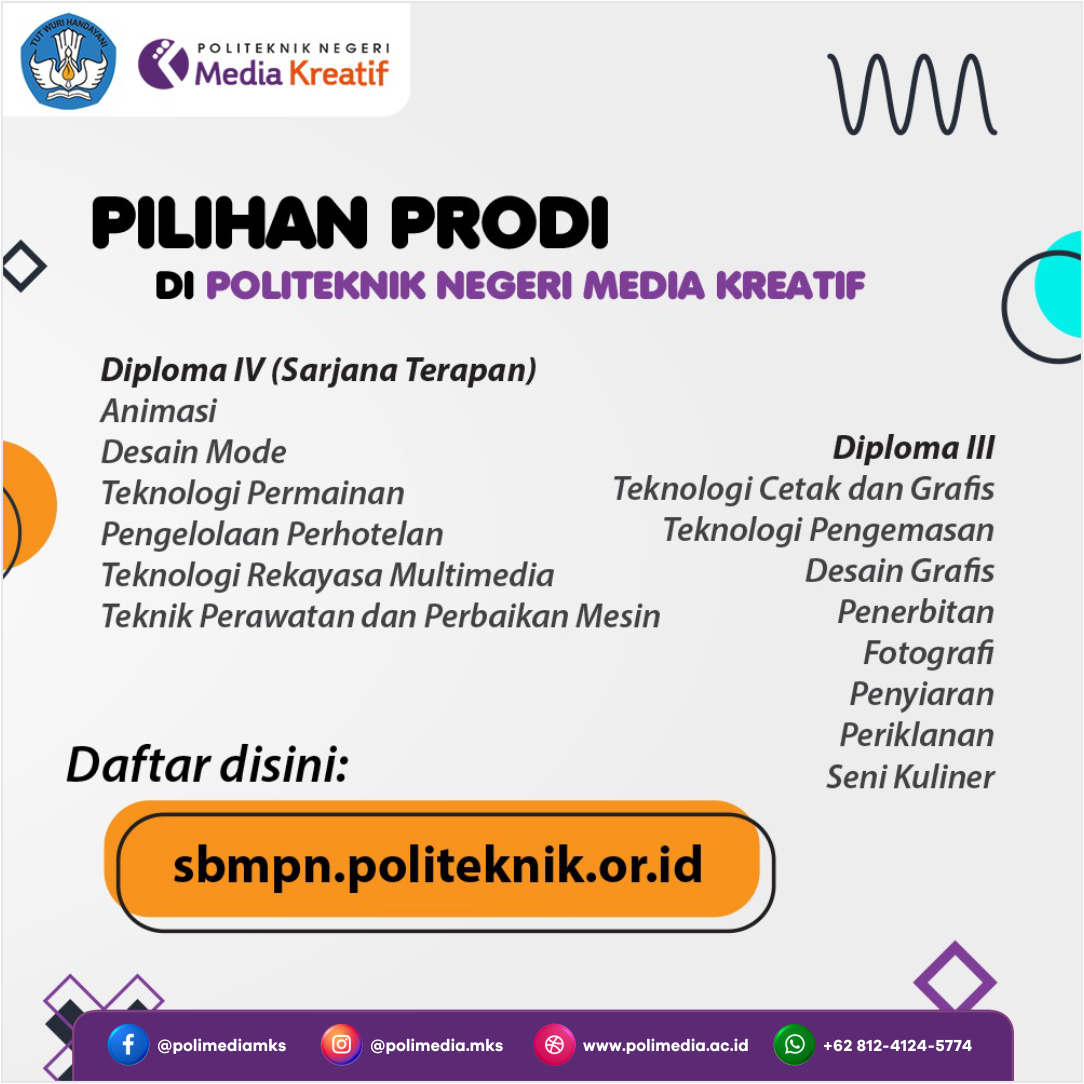 TUT WURI HANDAYANI

POLITEKNIK NEGERI
Media Kreatif

PILIHAN PRODI
DI POLITEKNIK NEGERI MEDIA KREATIF

Diploma IV (Sarjana Terapan)
Animasi
Desain Mode
Teknologi Permainan
Pengelolaan Perhotelan
Teknologi Rekayasa Multimedia
Teknik Perawatan dan Perbaikan Mesin

Diploma III
Teknologi Cetak dan Grafis
Teknologi Pengemasan
Desain Grafis
Penerbitan
Fotografi
Penyiaran
Periklanan
Seni Kuliner

Daftar disini:
sbmpn.politeknik.or.id

@polimediamks
@polimedia.mks
www.polimedia.ac.id
+62 812-4124-5774